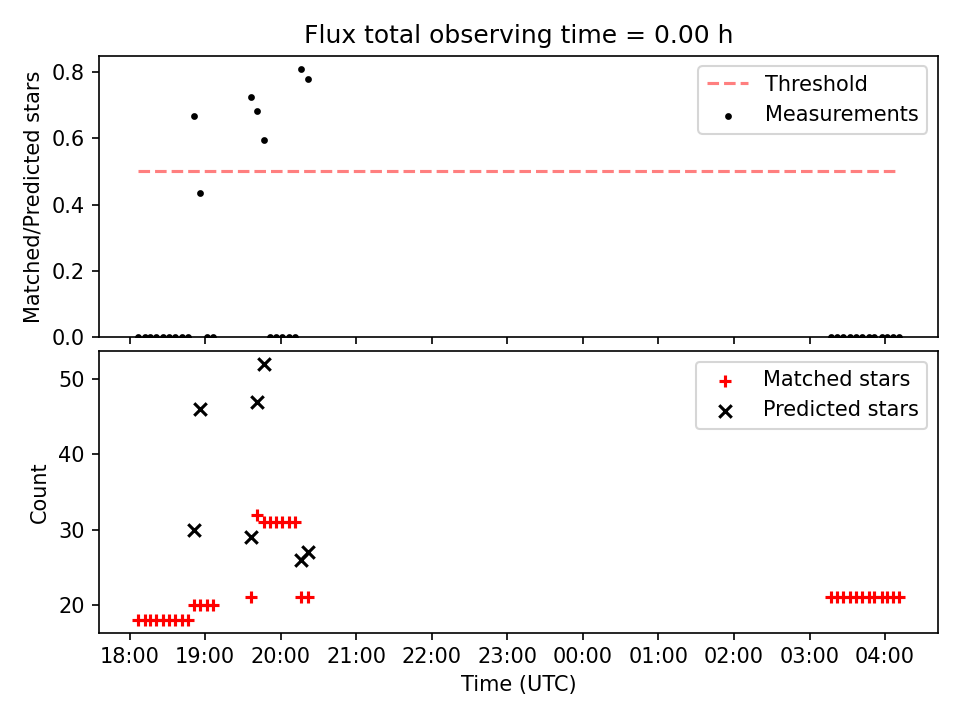 Flux total observing time = 0.00 h

Matched/Predicted stars

0.8
0.6
0.4
0.2
0.0

Threshold
Measurements

Count

50
40
30
20

Matched stars
Predicted stars

18:00 19:00 20:00 21:00 22:00 23:00 00:00 01:00 02:00 03:00 04:00

Time (UTC)